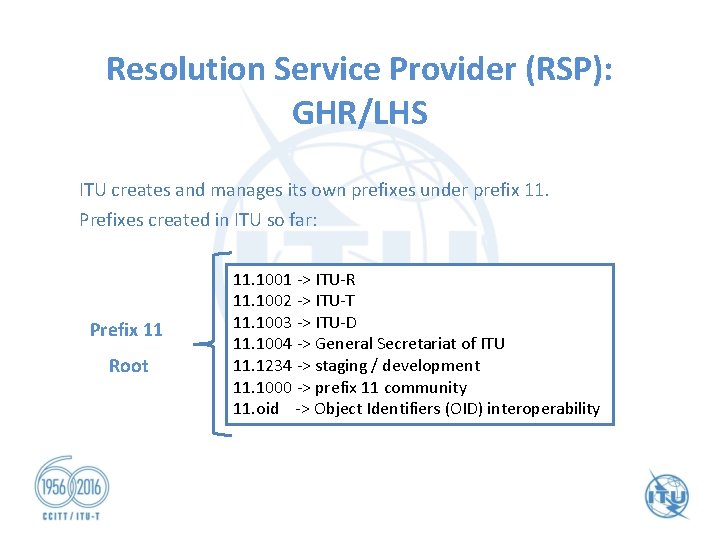 Resolution Service Provider (RSP): GHR/LHS

ITU creates and manages its own prefixes under prefix 11.
Prefixes created in ITU so far:

Prefix 11

Root

11.1001 -> ITU-R
11.1002 -> ITU-T
11.1003 -> ITU-D
11.1004 -> General Secretariat of ITU
11.1234 -> staging / development
11.1000 -> prefix 11 community
11.oid -> Object Identifiers (OID) interoperability

1956 2016
CCITT / ITU-T

ITU